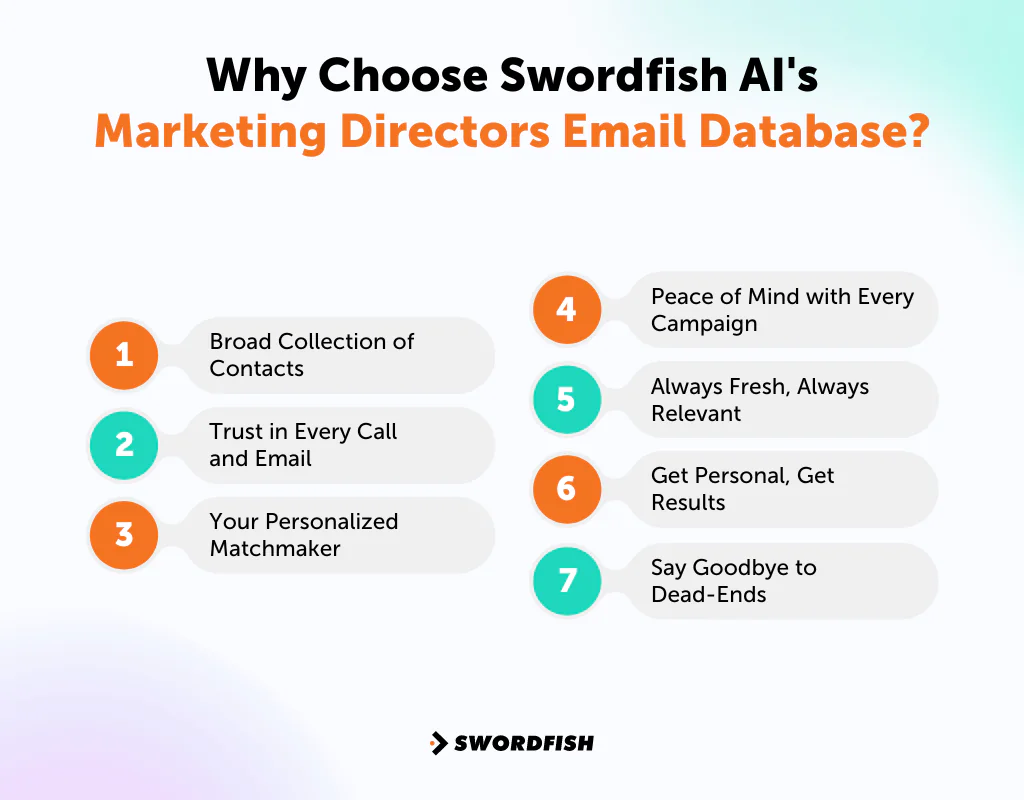 Why Choose Swordfish AI's Marketing Directors Email Database?

1 Broad Collection of Contacts

2 Trust in Every Call and Email

3 Your Personalized Matchmaker

4 Peace of Mind with Every Campaign

5 Always Fresh, Always Relevant

6 Get Personal, Get Results

7 Say Goodbye to Dead-Ends

SWORDFISH